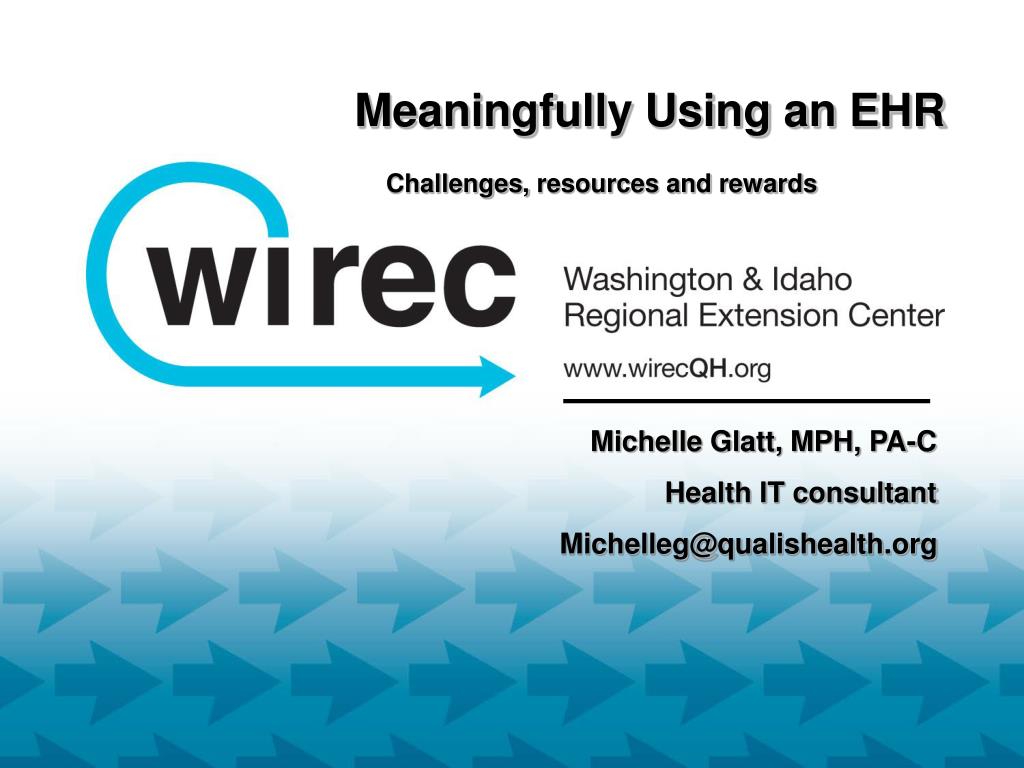 Meaningfully Using an EHR

Challenges, resources and rewards

wirec

Washington & Idaho
Regional Extension Center

www.wirecQH.org

Michelle Glatt, MPH, PA-C

Health IT consultant

Michelleg@qualishealth.org